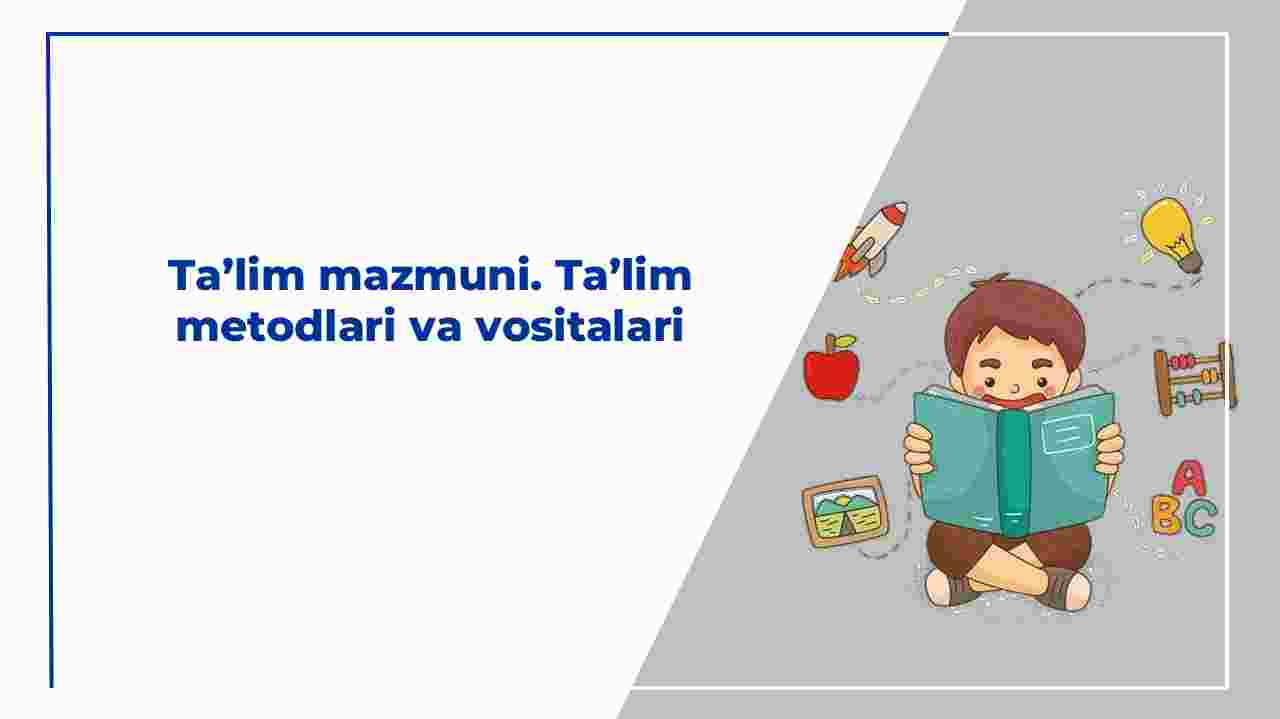 Ta’lim mazmuni. Ta’lim metodlari va vositalari

A
B C